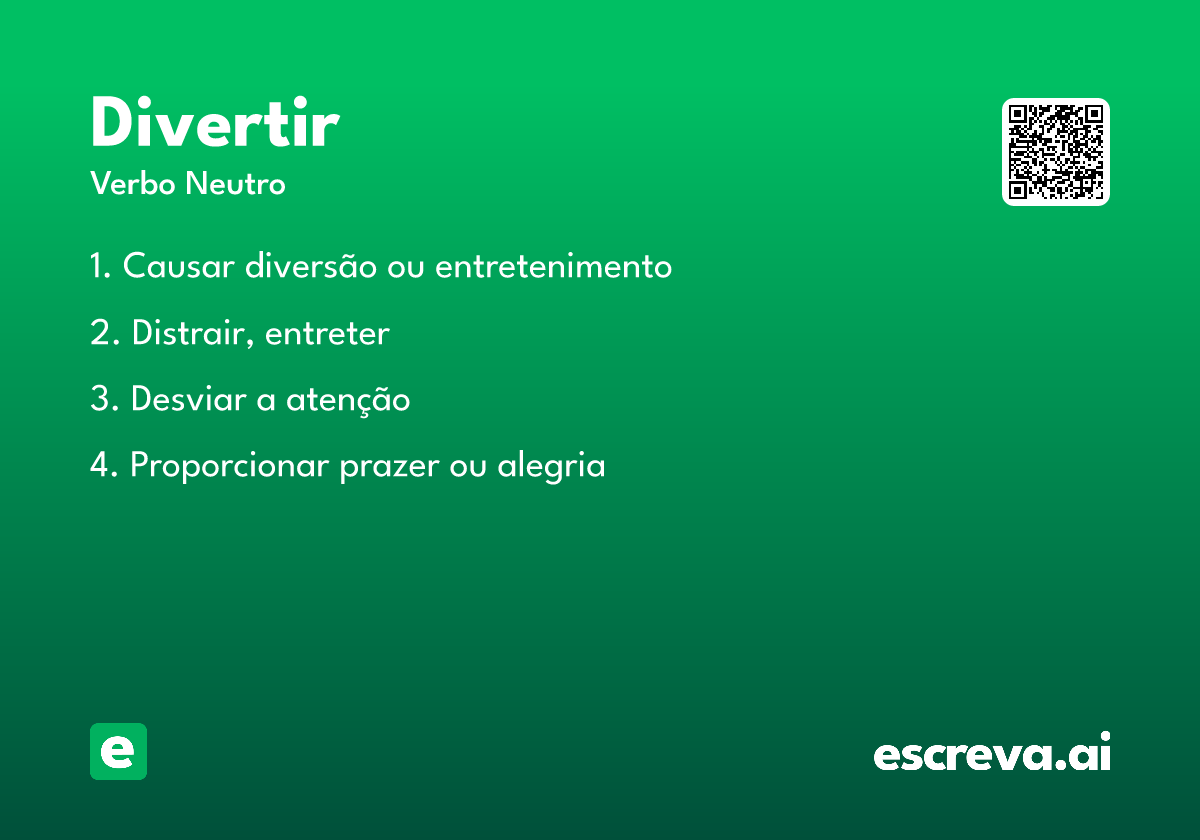 Divertir

Verbo Neutro

1. Causar diversão ou entretenimento

2. Distrair, entreter

3. Desviar a atenção

4. Proporcionar prazer ou alegria

e

escreva.ai